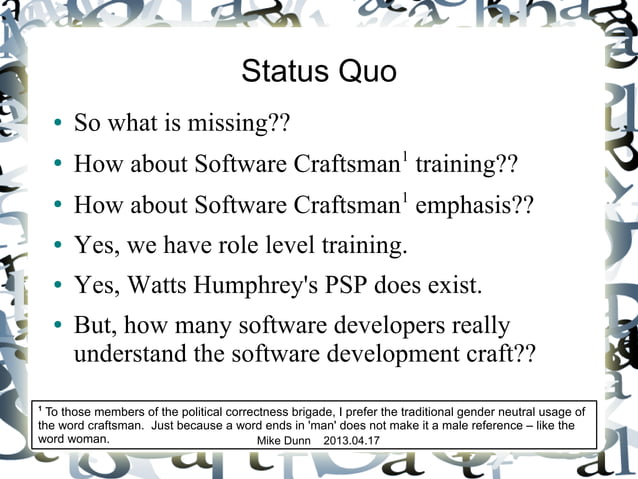 Status Quo

• So what is missing??

• How about Software Craftsman$^1$ training??

• How about Software Craftsman$^1$ emphasis??

• Yes, we have role level training.

• Yes, Watts Humphrey's PSP does exist.

• But, how many software developers really understand the software development craft??

$^1$ To those members of the political correctness brigade, I prefer the traditional gender neutral usage of the word craftsman. Just because a word ends in 'man' does not make it a male reference – like the word woman. Mike Dunn 2013.04.17